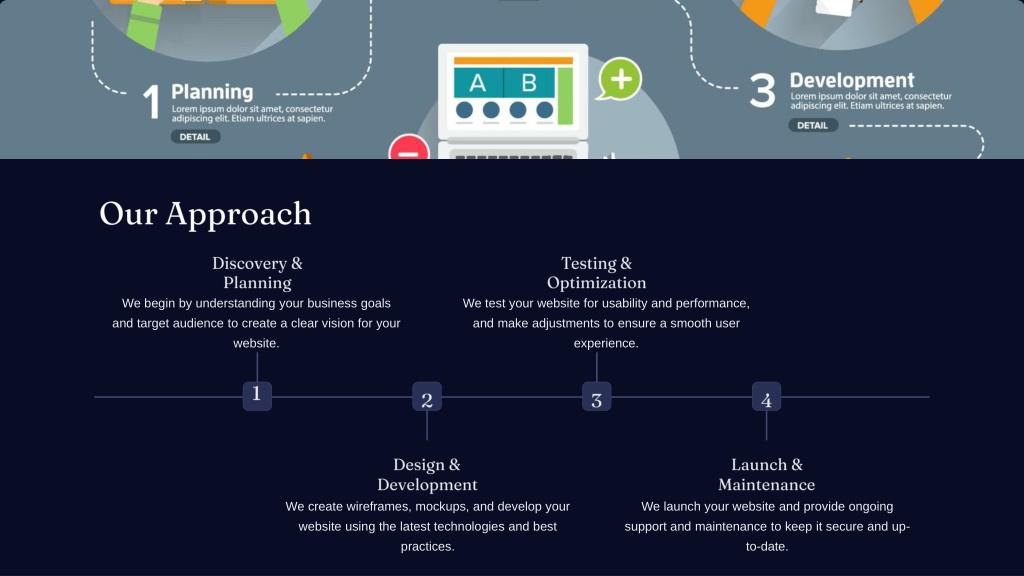 1 Planning
Lorem ipsum dolor sit amet, consectetur adipiscing elit. Etiam ultrices at sapien.
DETAIL

A B

3 Development
Lorem ipsum dolor sit amet, consectetur adipiscing elit. Etiam ultrices at sapien.
DETAIL

Our Approach

Discovery & Planning
We begin by understanding your business goals and target audience to create a clear vision for your website.

Testing & Optimization
We test your website for usability and performance, and make adjustments to ensure a smooth user experience.

1

2

3

4

Design & Development
We create wireframes, mockups, and develop your website using the latest technologies and best practices.

Launch & Maintenance
We launch your website and provide ongoing support and maintenance to keep it secure and up-to-date.